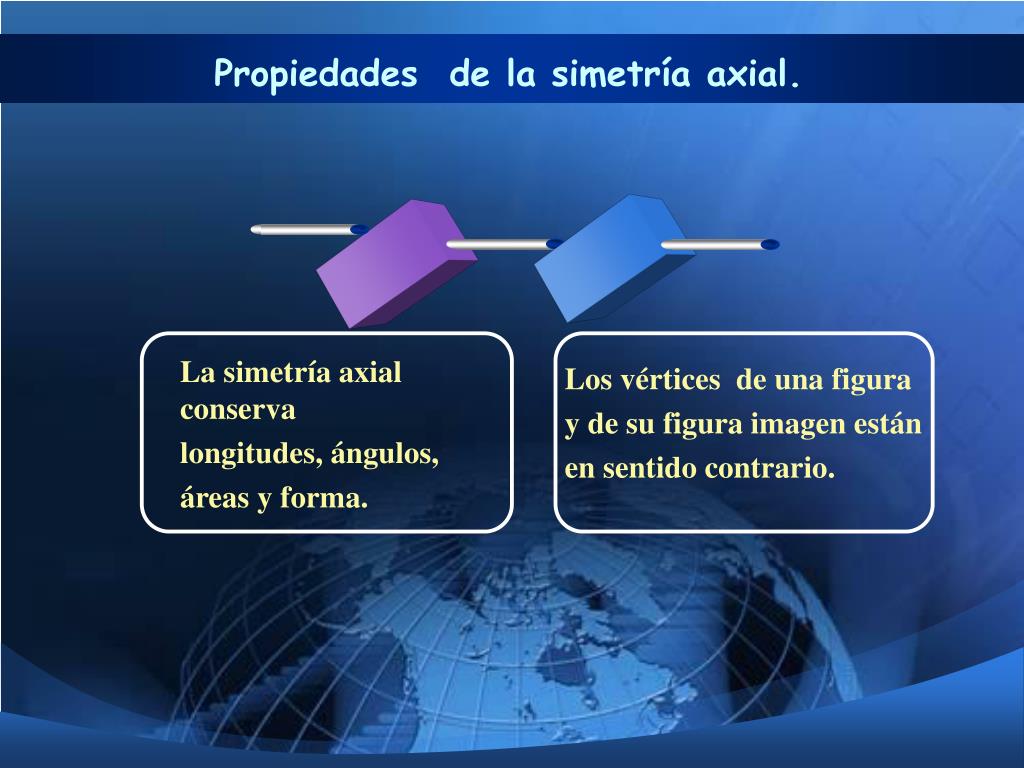 Propiedades de la simetría axial.

La simetría axial conserva longitudes, ángulos, áreas y forma.

Los vértices de una figura y de su figura imagen están en sentido contrario.